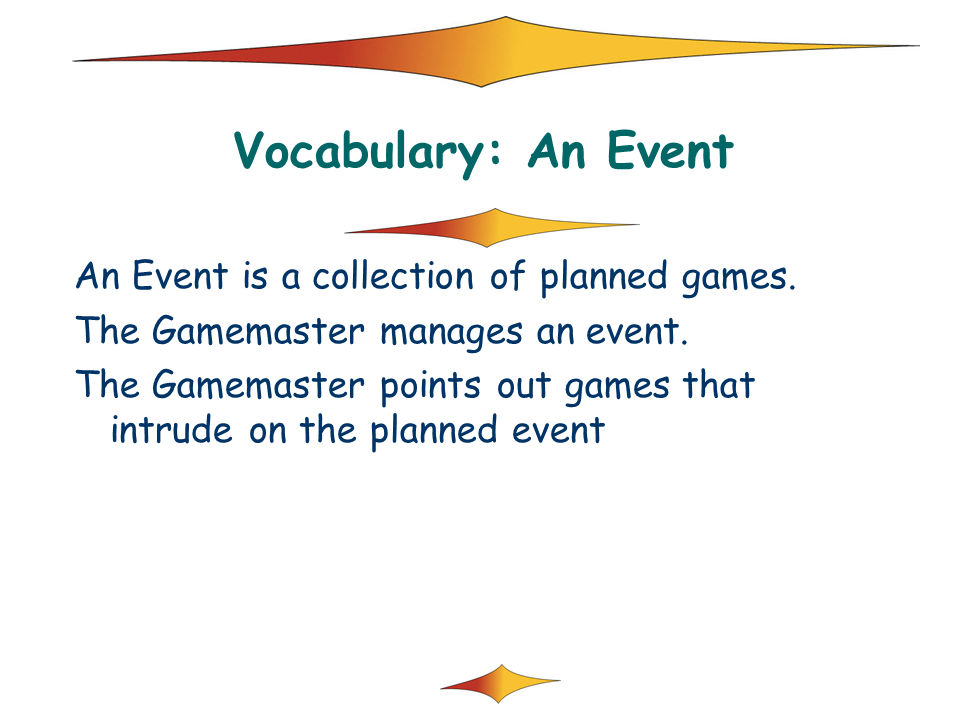 Vocabulary: An Event

An Event is a collection of planned games.

The Gamemaster manages an event.

The Gamemaster points out games that intrude on the planned event